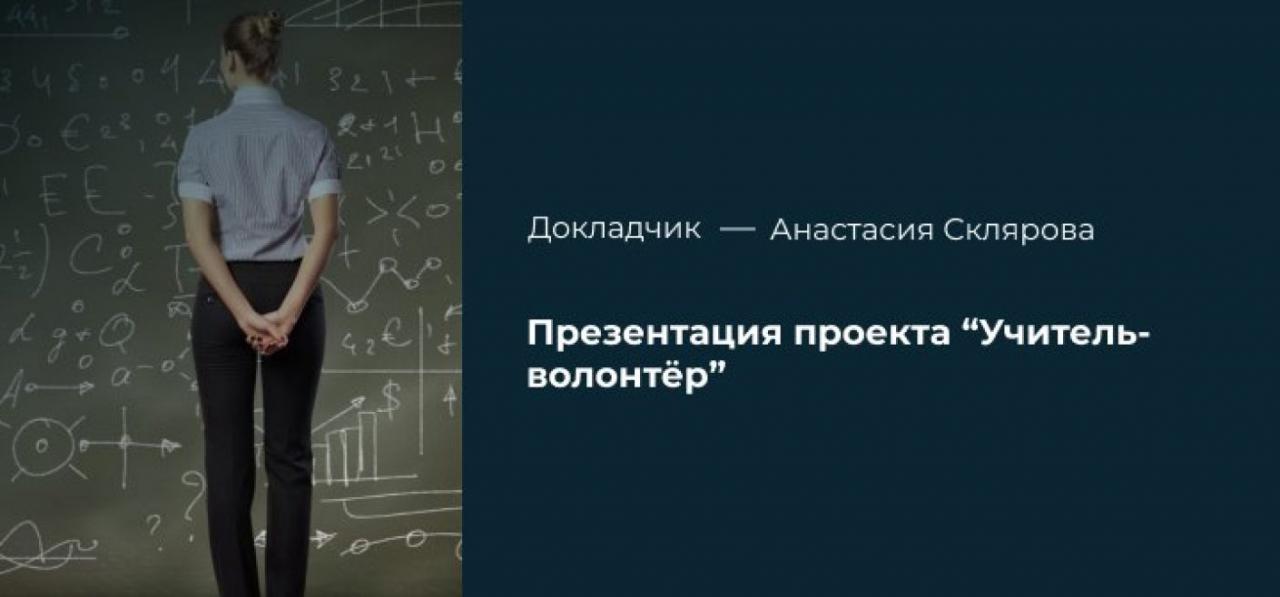 Докладчик — Анастасия Склярова

Презентация проекта “Учитель-волонтёр”